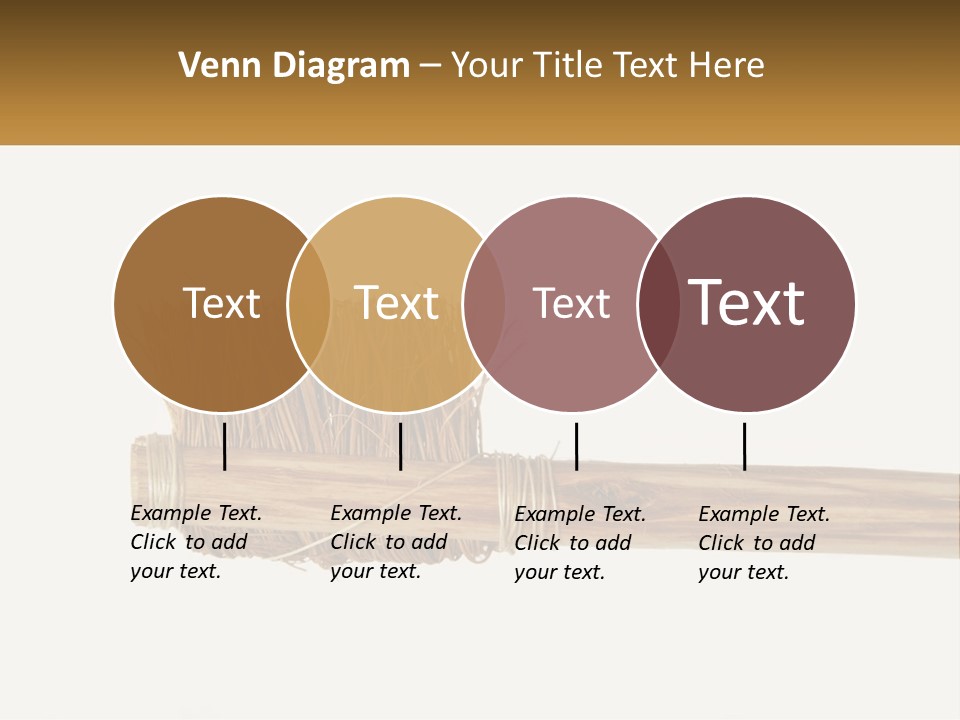 Venn Diagram – Your Title Text Here

Text

Text

Text

Text

Example Text. Click to add your text.

Example Text. Click to add your text.

Example Text. Click to add your text.

Example Text. Click to add your text.